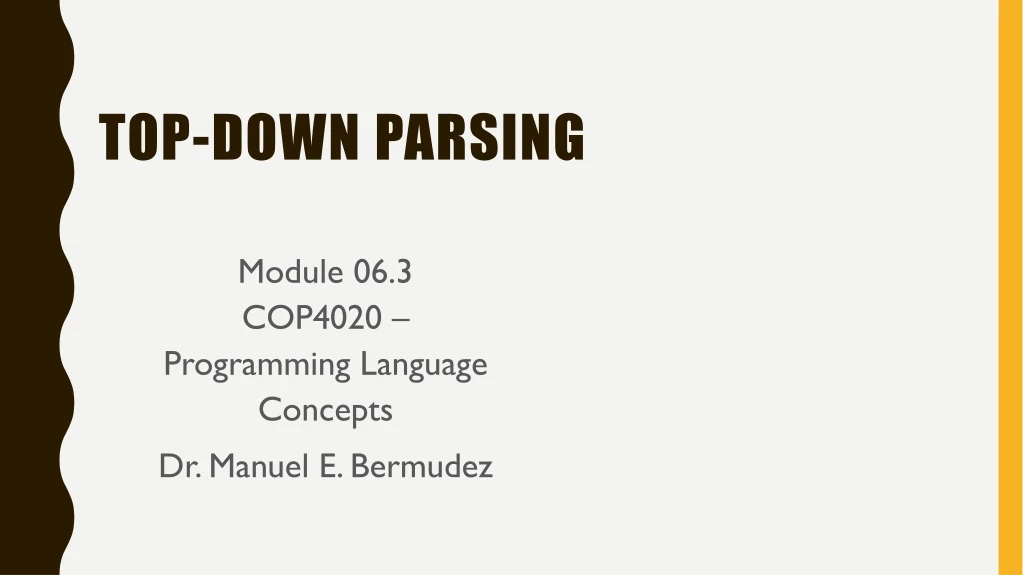 TOP-DOWN PARSING

Module 06.3
COP4020 –
Programming Language Concepts

Dr. Manuel E. Bermudez